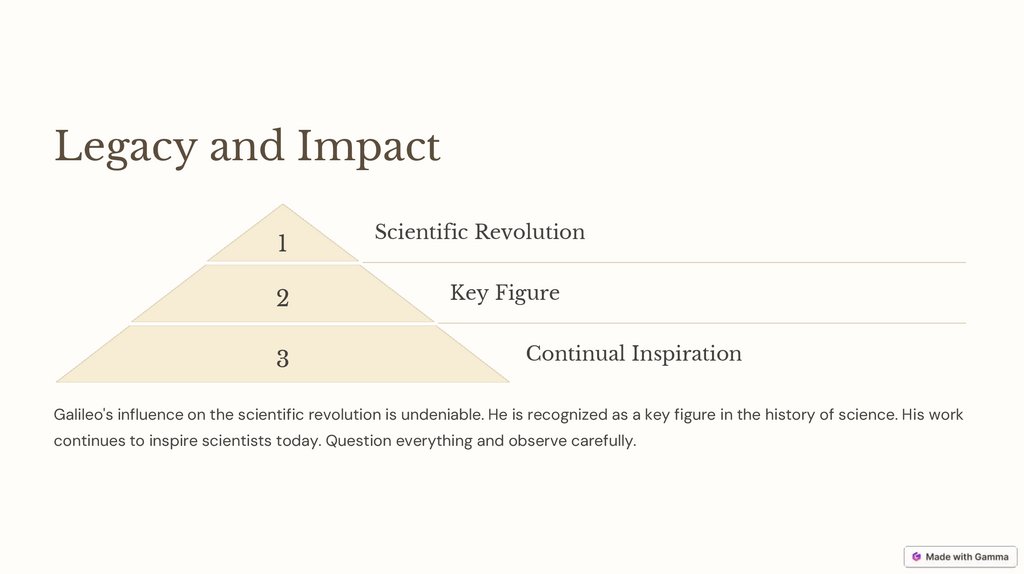 Legacy and Impact

1
Scientific Revolution

2
Key Figure

3
Continual Inspiration

Galileo's influence on the scientific revolution is undeniable. He is recognized as a key figure in the history of science. His work continues to inspire scientists today. Question everything and observe carefully.

Made with Gamma